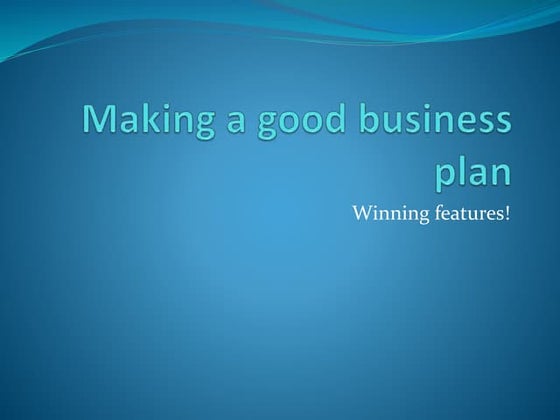 Making a good business plan

Winning features!